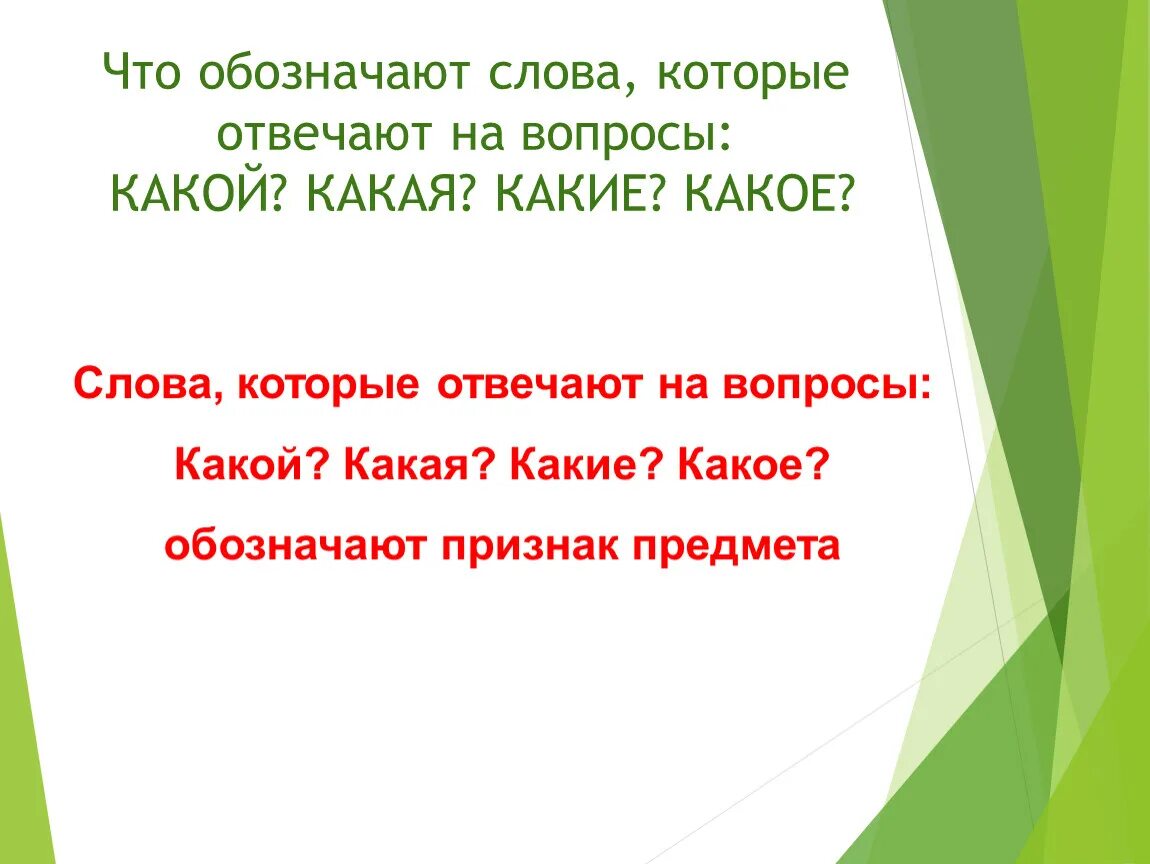 Что обозначают слова, которые отвечают на вопросы:
КАКОЙ? КАКАЯ? КАКИЕ? КАКОЕ?

Слова, которые отвечают на вопросы:
Какой? Какая? Какие? Какое?
обозначают признак предмета